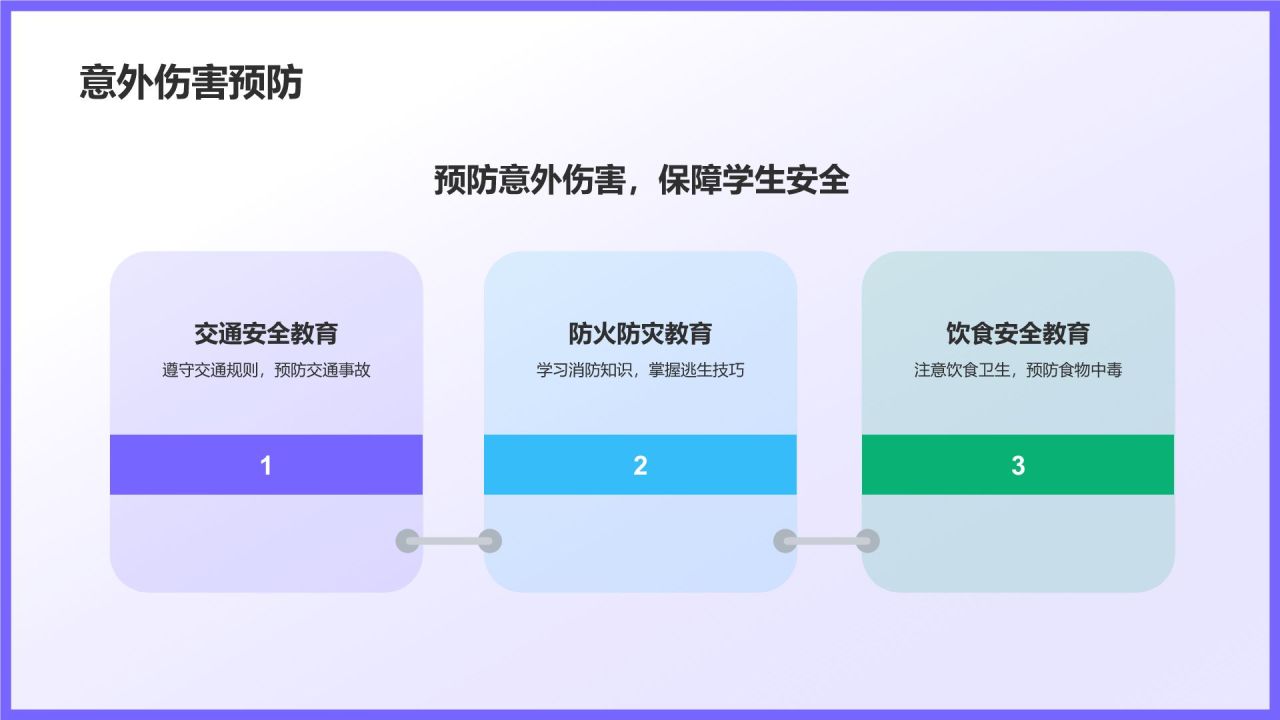 意外伤害预防

预防意外伤害，保障学生安全

交通安全教育

遵守交通规则，预防交通事故

1

防火防灾教育

学习消防知识，掌握逃生技巧

2

饮食安全教育

注意饮食卫生，预防食物中毒

3